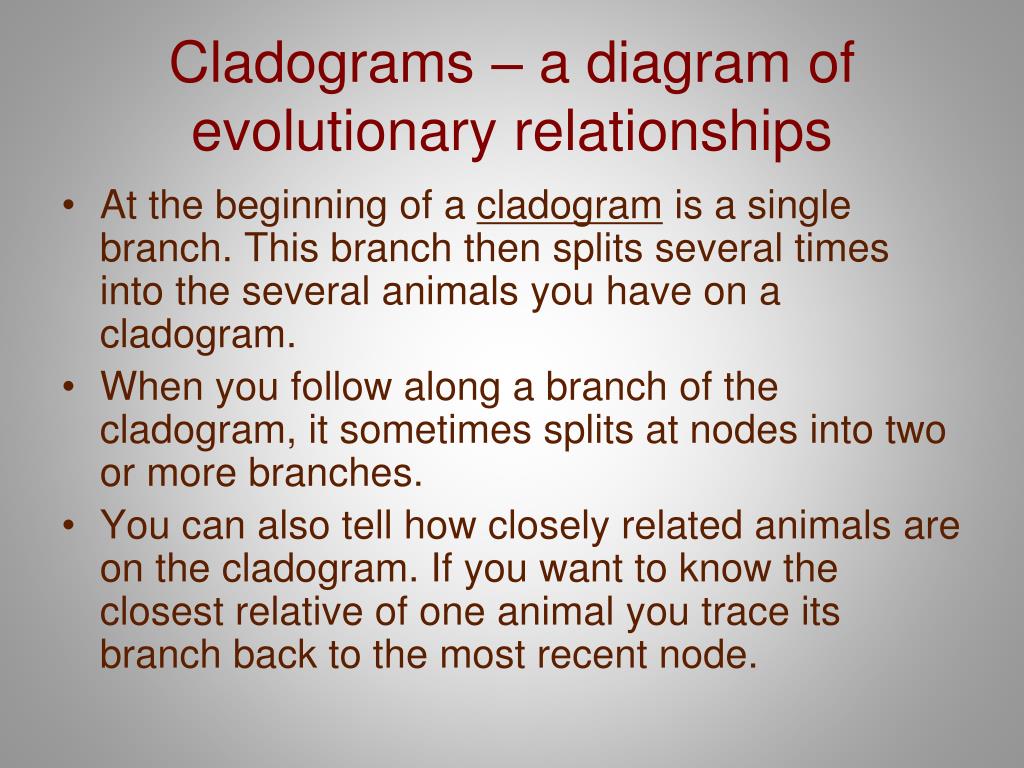 Cladograms – a diagram of evolutionary relationships

• At the beginning of a cladogram is a single branch. This branch then splits several times into the several animals you have on a cladogram.
• When you follow along a branch of the cladogram, it sometimes splits at nodes into two or more branches.
• You can also tell how closely related animals are on the cladogram. If you want to know the closest relative of one animal you trace its branch back to the most recent node.